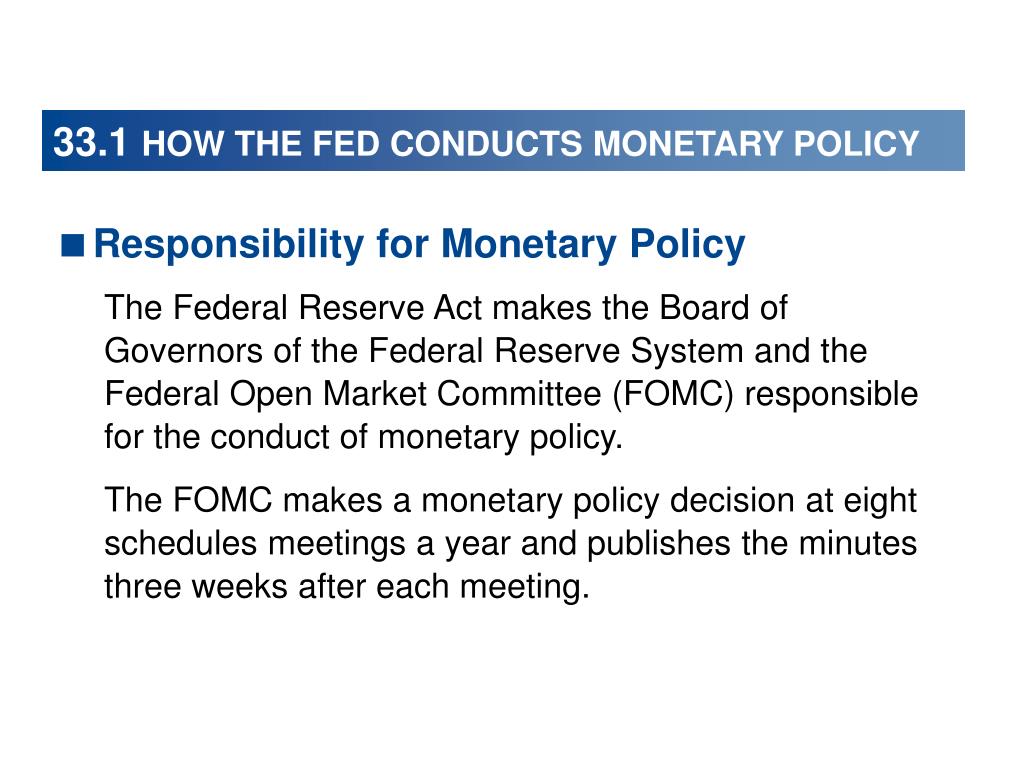 33.1 HOW THE FED CONDUCTS MONETARY POLICY

■ Responsibility for Monetary Policy

The Federal Reserve Act makes the Board of Governors of the Federal Reserve System and the Federal Open Market Committee (FOMC) responsible for the conduct of monetary policy.

The FOMC makes a monetary policy decision at eight schedules meetings a year and publishes the minutes three weeks after each meeting.